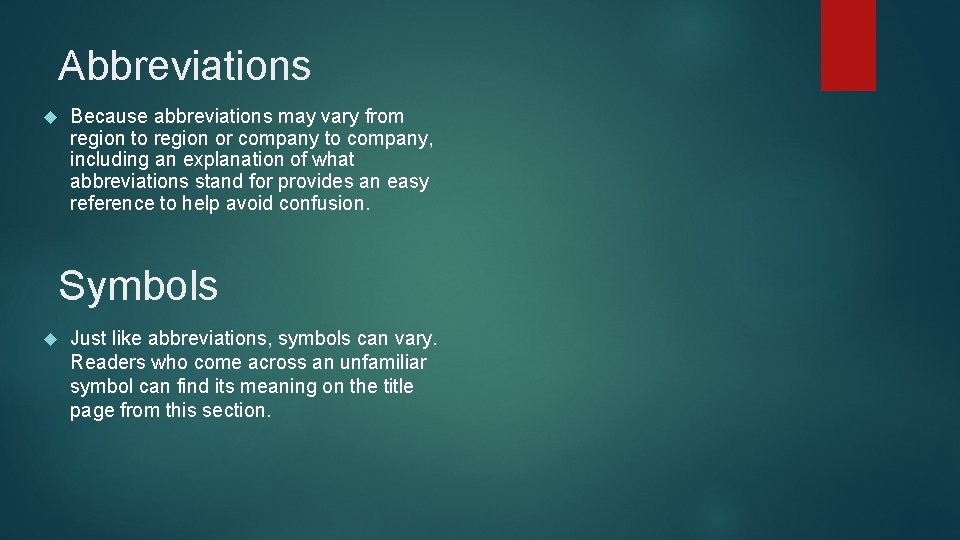 Abbreviations

Because abbreviations may vary from region to region or company to company, including an explanation of what abbreviations stand for provides an easy reference to help avoid confusion.

Symbols

Just like abbreviations, symbols can vary. Readers who come across an unfamiliar symbol can find its meaning on the title page from this section.